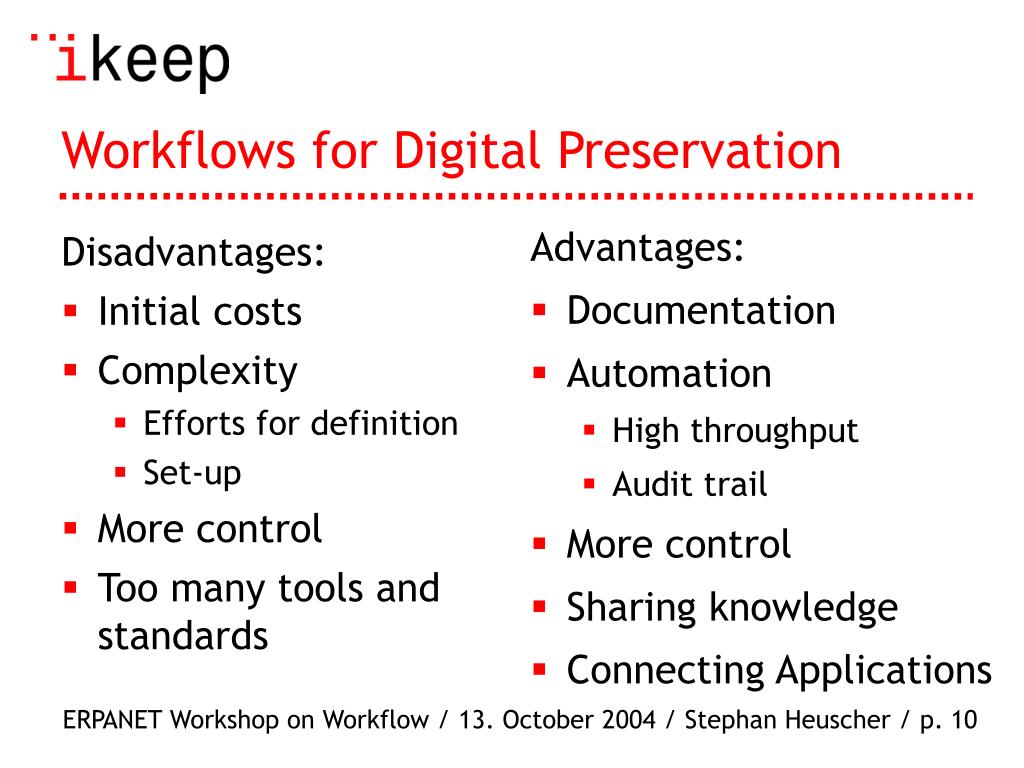 ikeep

Workflows for Digital Preservation

Disadvantages:
- Initial costs
- Complexity
  - Efforts for definition
  - Set-up
- More control
- Too many tools and standards

Advantages:
- Documentation
- Automation
  - High throughput
  - Audit trail
- More control
- Sharing knowledge
- Connecting Applications

ERPANET Workshop on Workflow / 13. October 2004 / Stephan Heuscher / p. 10